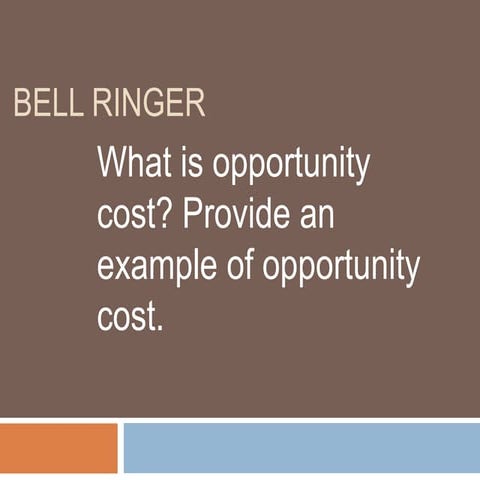 BELL RINGER

What is opportunity cost? Provide an example of opportunity cost.